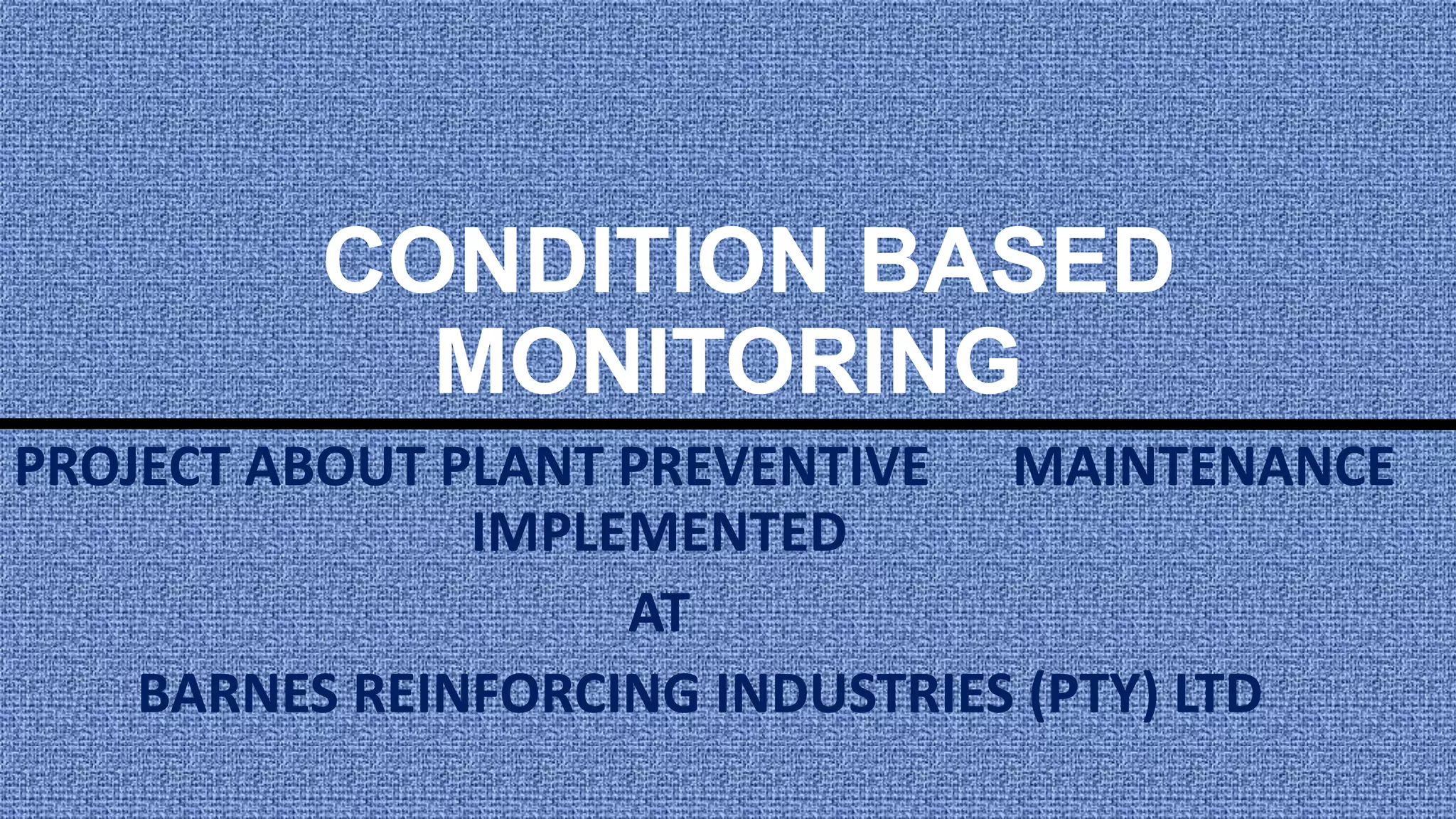 CONDITION BASED MONITORING

PROJECT ABOUT PLANT PREVENTIVE MAINTENANCE IMPLEMENTED

AT

BARNES REINFORCING INDUSTRIES (PTY) LTD